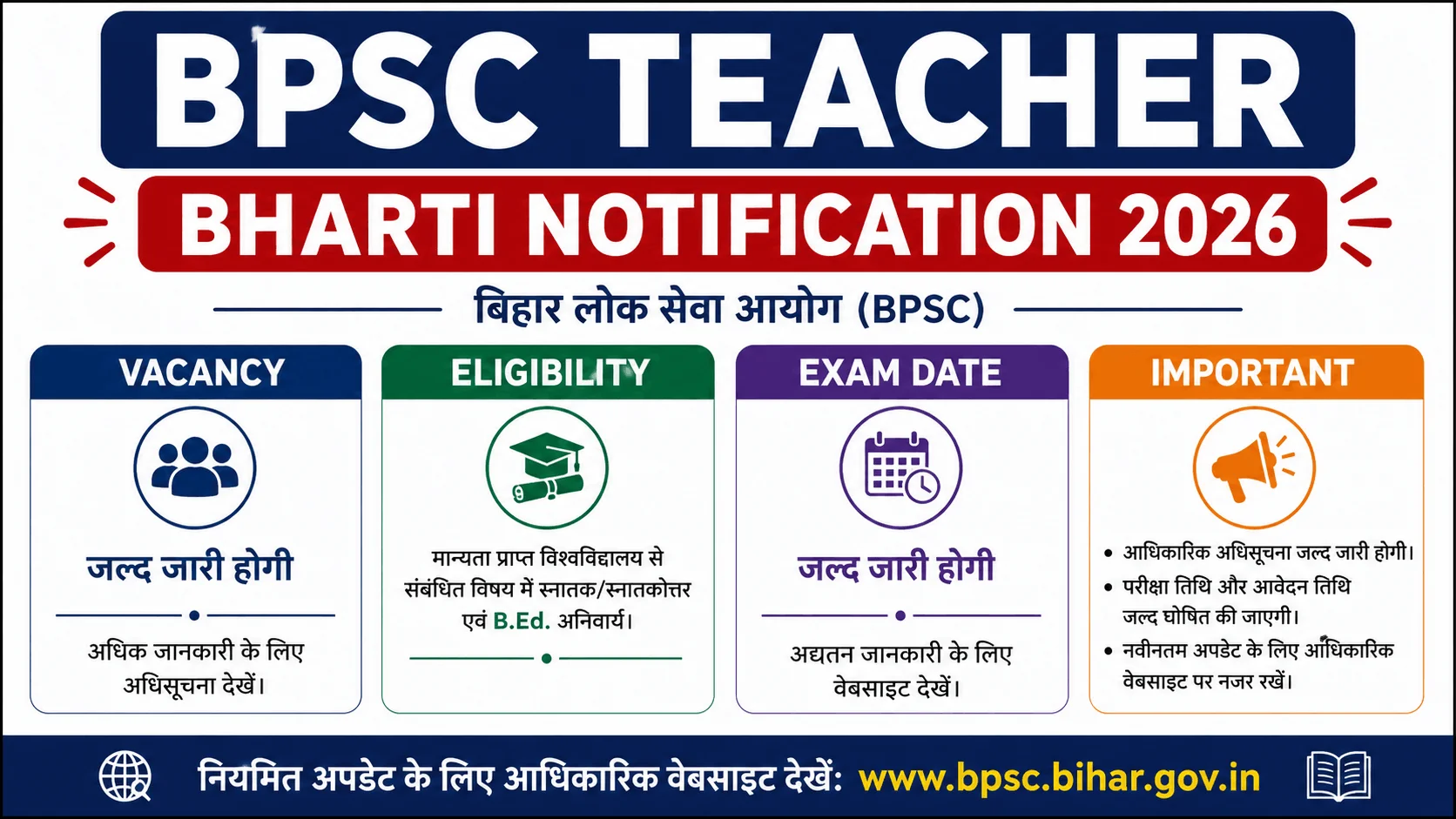 BPSC TEACHER

BHARTI NOTIFICATION 2026

बिहार लोक सेवा आयोग (BPSC)

VACANCY

जल्द जारी होगी

अधिक जानकारी के लिए अधिसूचना देखें।

ELIGIBILITY

मान्यता प्राप्त विश्वविद्यालय से संबंधित विषय में स्नातक/स्नातकोत्तर एवं B.Ed. अनिवार्य।

EXAM DATE

जल्द जारी होगी

अद्यतन जानकारी के लिए वेबसाइट देखें।

IMPORTANT

• आधिकारिक अधिसूचना जल्द जारी होगी।
• परीक्षा तिथि और आवेदन तिथि जल्द घोषित की जाएगी।
• नवीनतम अपडेट के लिए आधिकारिक वेबसाइट पर नजर रखें।

नियमित अपडेट के लिए आधिकारिक वेबसाइट देखें: www.bpsc.bihar.gov.in